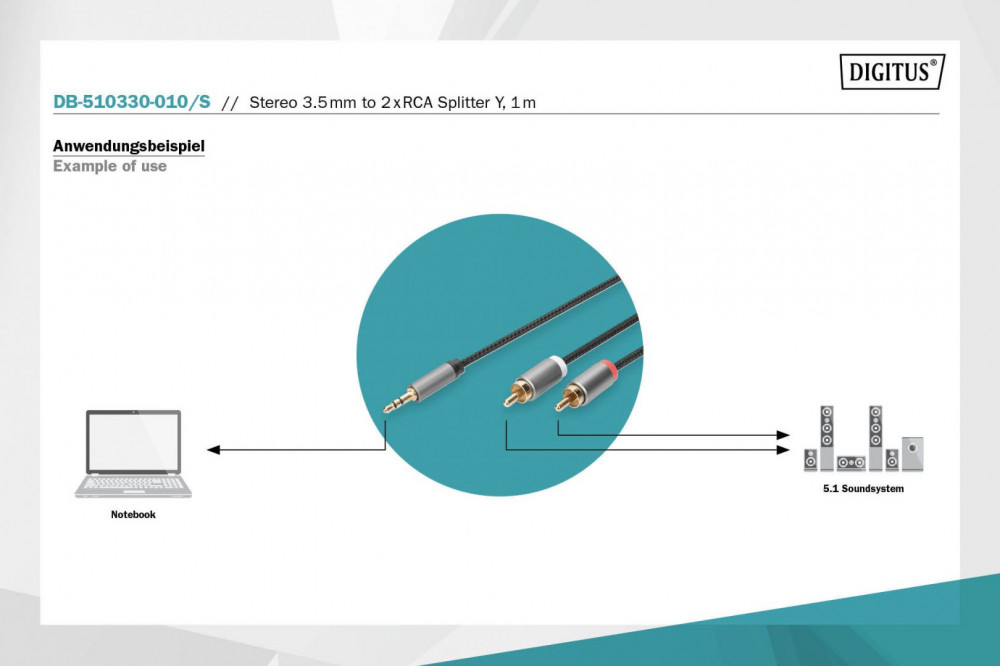 DIGITUS®

DB-510330-010/S // Stereo 3.5 mm to 2 x RCA Splitter Y, 1 m

Anwendungsbeispiel
Example of use

Notebook

5.1 Soundsystem